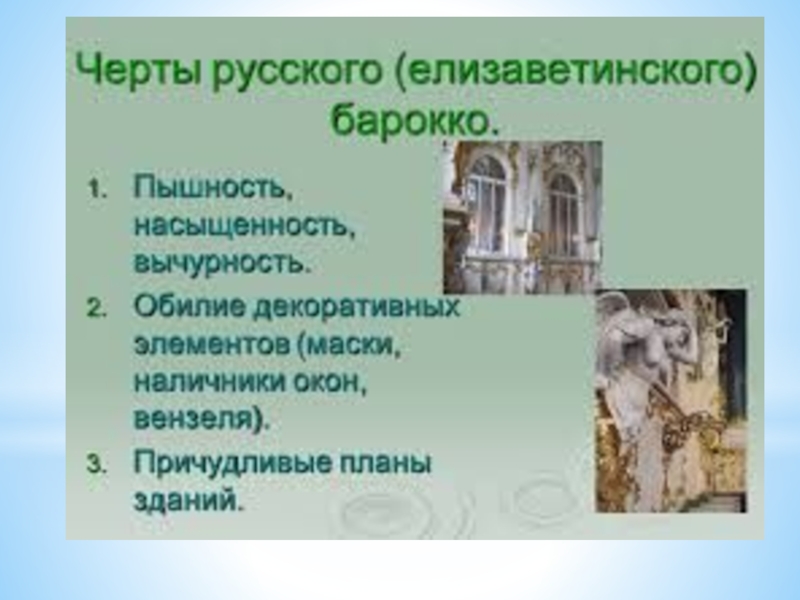 Черты русского (елизаветинского) барокко.

1. Пышность, насыщенность, вычурность.
2. Обилие декоративных элементов (маски, наличники окон, вензеля).
3. Причудливые планы зданий.